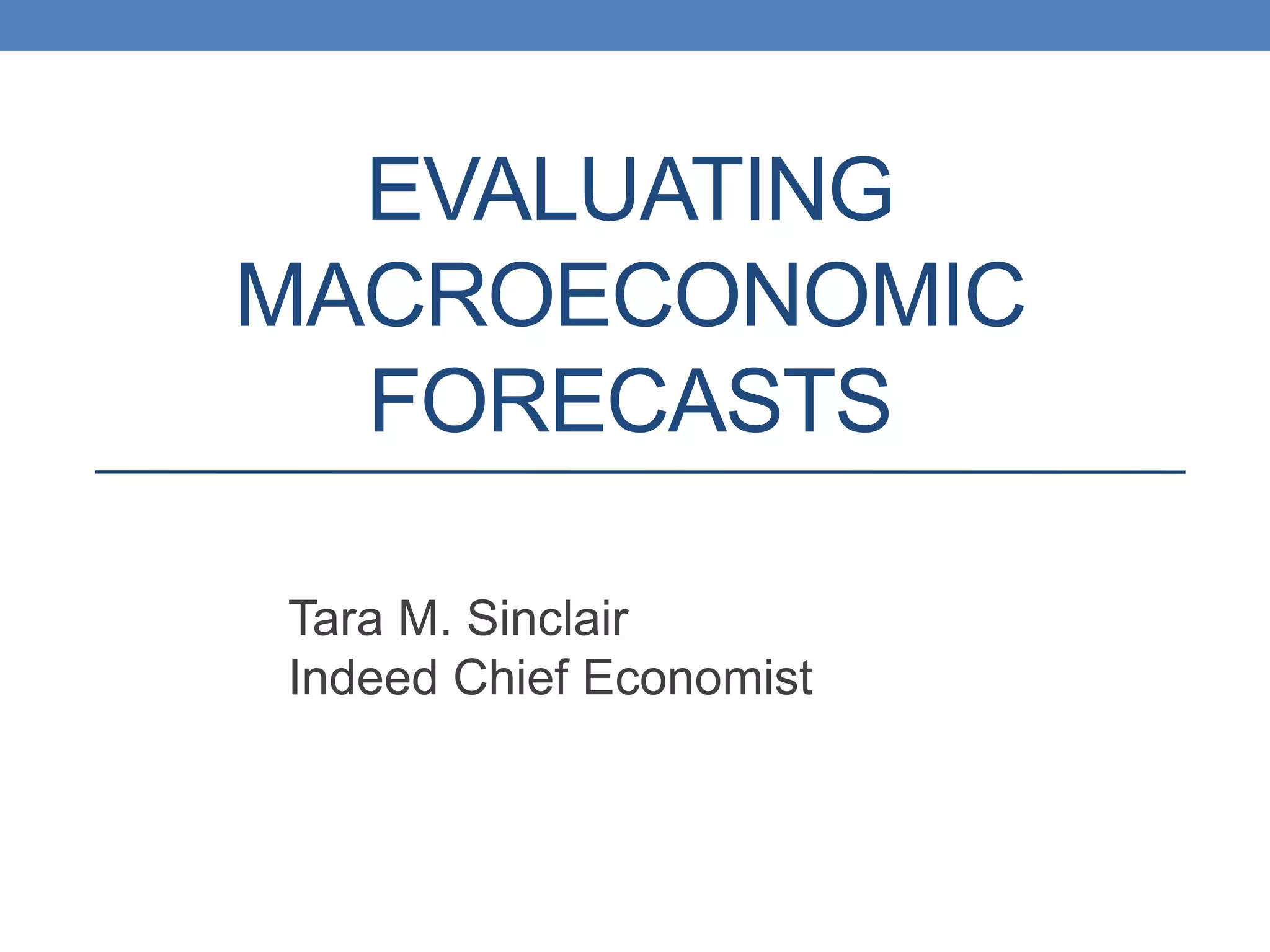 EVALUATING MACROECONOMIC FORECASTS

Tara M. Sinclair
Indeed Chief Economist